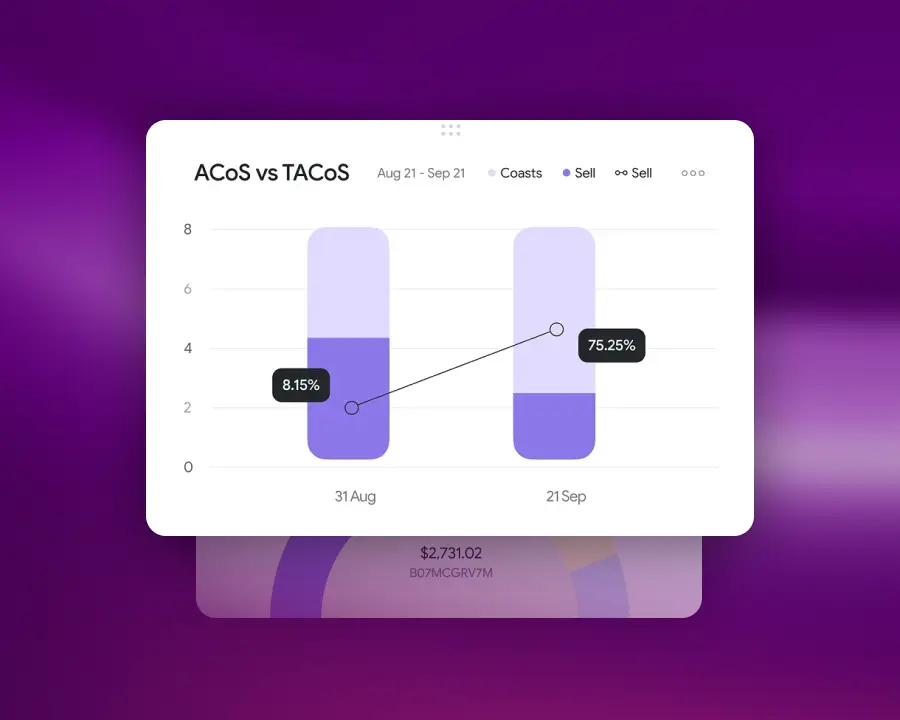 ACoS vs TACoS

Aug 21 - Sep 21

Coasts

Sell

Sell

8
6
4
2
0

8.15%

75.25%

31 Aug

21 Sep

$2,731.02

B07MCGRV7M